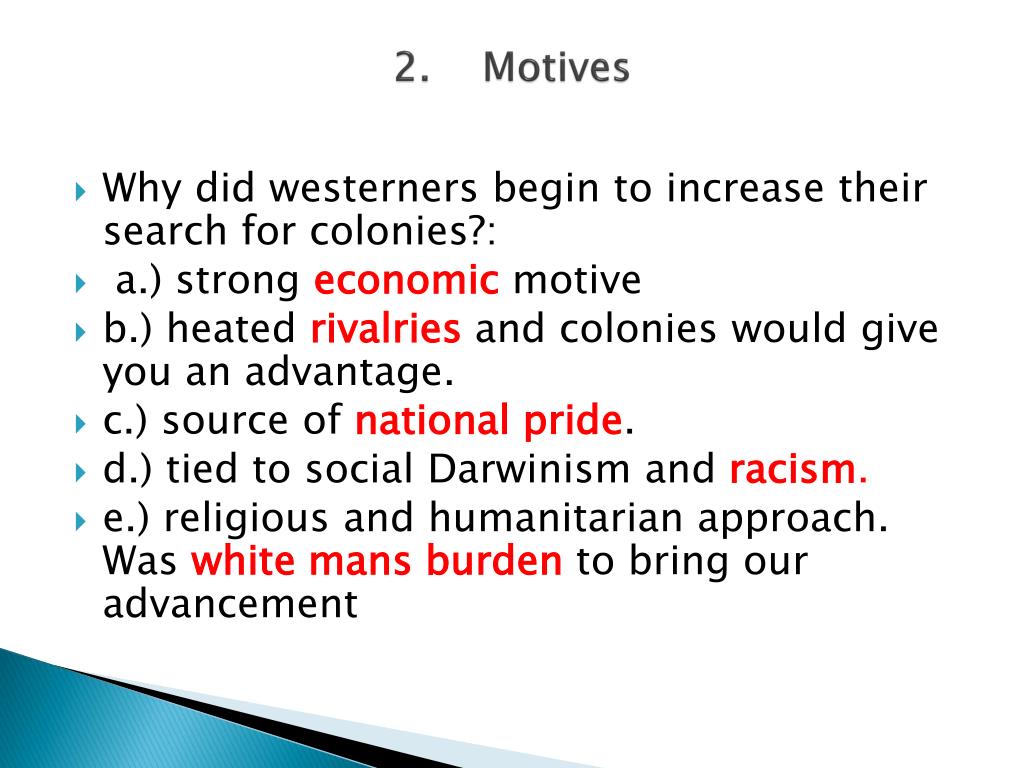 2. Motives

Why did westerners begin to increase their search for colonies?:

a.) strong economic motive

b.) heated rivalries and colonies would give you an advantage.

c.) source of national pride.

d.) tied to social Darwinism and racism.

e.) religious and humanitarian approach. Was white mans burden to bring our advancement